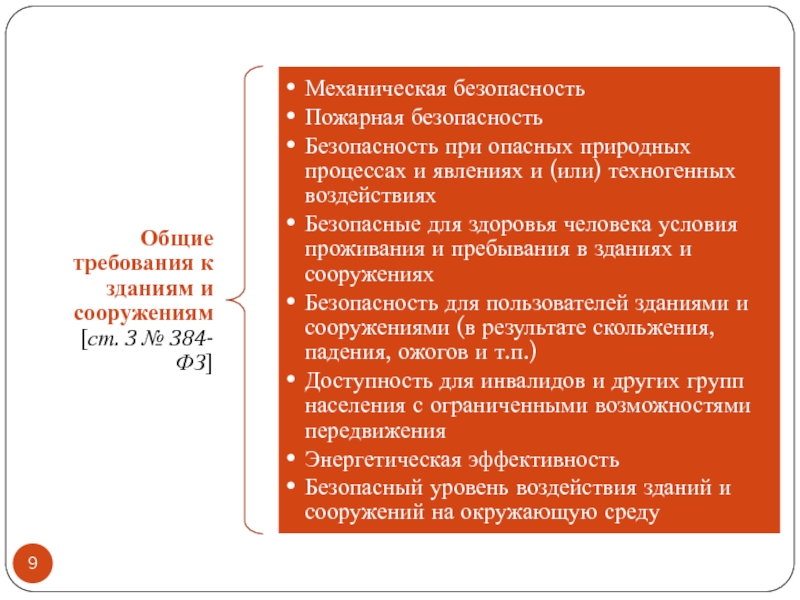 Общие требования к зданиям и сооружениям [ст. 3 № 384-ФЗ]

• Механическая безопасность
• Пожарная безопасность
• Безопасность при опасных природных процессах и явлениях и (или) техногенных воздействиях
• Безопасные для здоровья человека условия проживания и пребывания в зданиях и сооружениях
• Безопасность для пользователей зданиями и сооружениями (в результате скольжения, падения, ожогов и т.п.)
• Доступность для инвалидов и других групп населения с ограниченными возможностями передвижения
• Энергетическая эффективность
• Безопасный уровень воздействия зданий и сооружений на окружающую среду

9